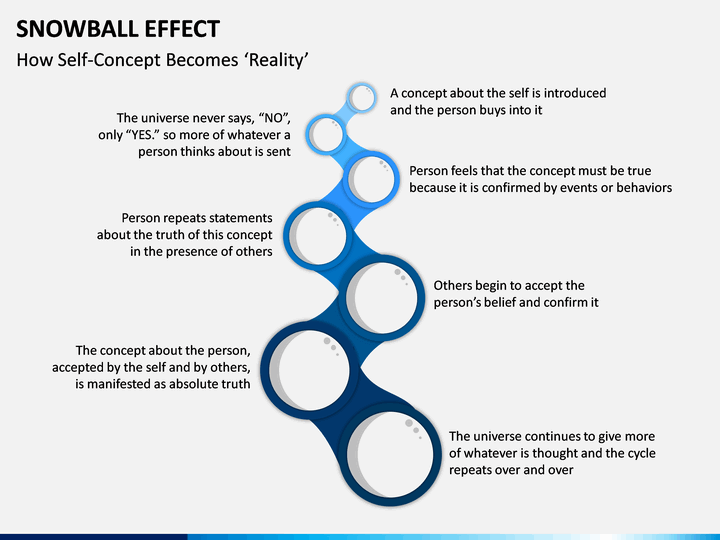 SNOWBALL EFFECT

How Self-Concept Becomes ‘Reality’

A concept about the self is introduced and the person buys into it

The universe never says, “NO”, only “YES.” so more of whatever a person thinks about is sent

Person feels that the concept must be true because it is confirmed by events or behaviors

Person repeats statements about the truth of this concept in the presence of others

Others begin to accept the person’s belief and confirm it

The concept about the person, accepted by the self and by others, is manifested as absolute truth

The universe continues to give more of whatever is thought and the cycle repeats over and over